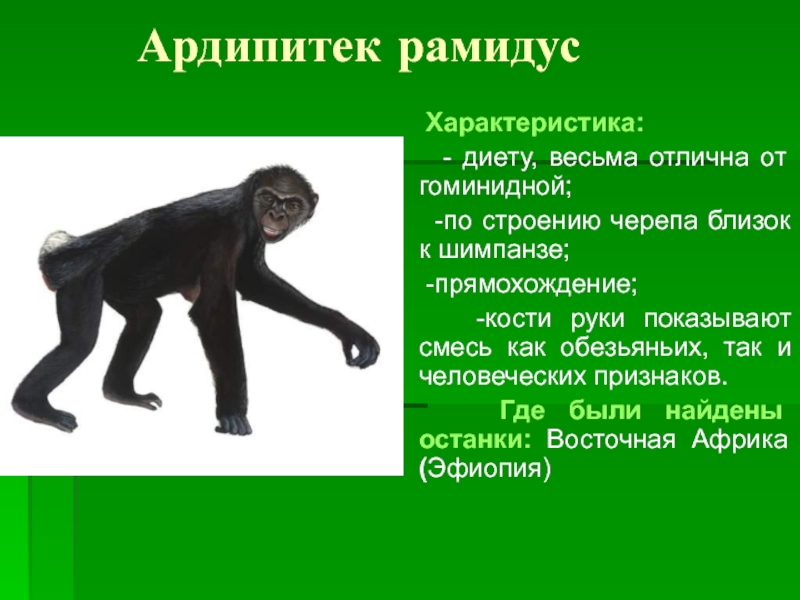 Ардипитек рамидус

Характеристика:

- диету, весьма отлична от гоминидной;

-по строению черепа близок к шимпанзе;

-прямохождение;

-кости руки показывают смесь как обезьяньих, так и человеческих признаков.

Где были найдены останки: Восточная Африка (Эфиопия)